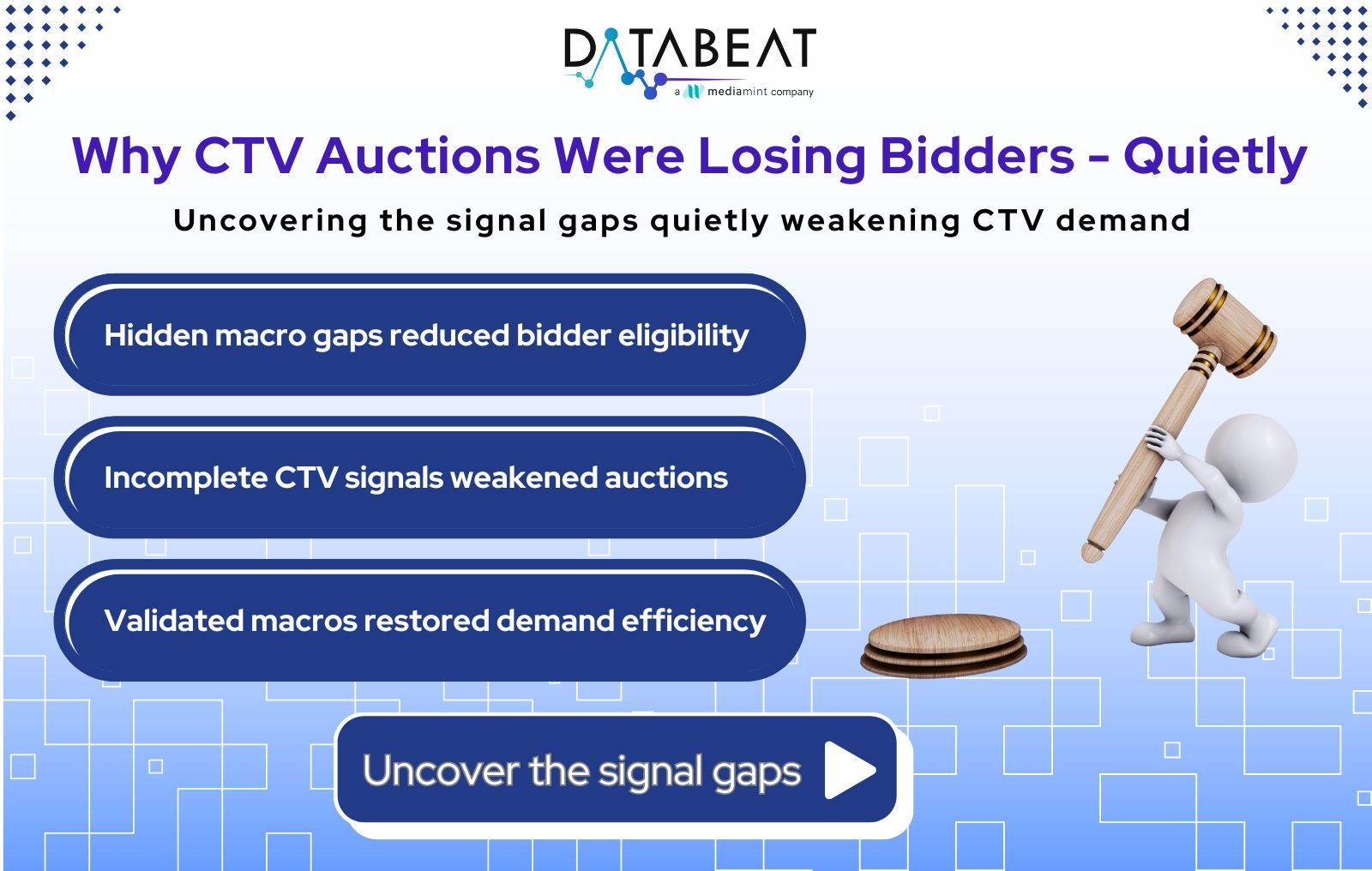 DATABEAT
a mediamint company

Why CTV Auctions Were Losing Bidders - Quietly

Uncovering the signal gaps quietly weakening CTV demand

Hidden macro gaps reduced bidder eligibility

Incomplete CTV signals weakened auctions

Validated macros restored demand efficiency

Uncover the signal gaps